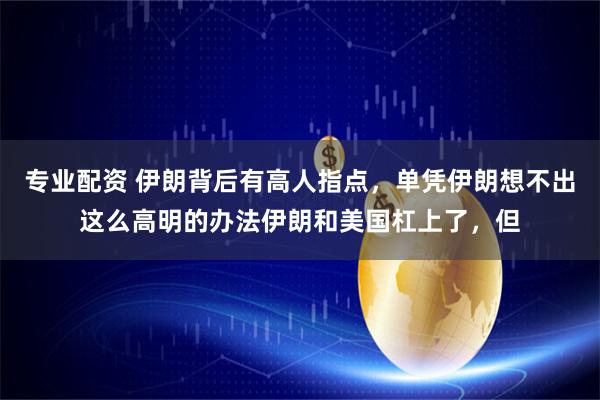 专业配资 伊朗背后有高人指点，单凭伊朗想不出这么高明的办法伊朗和美国杠上了，但

$